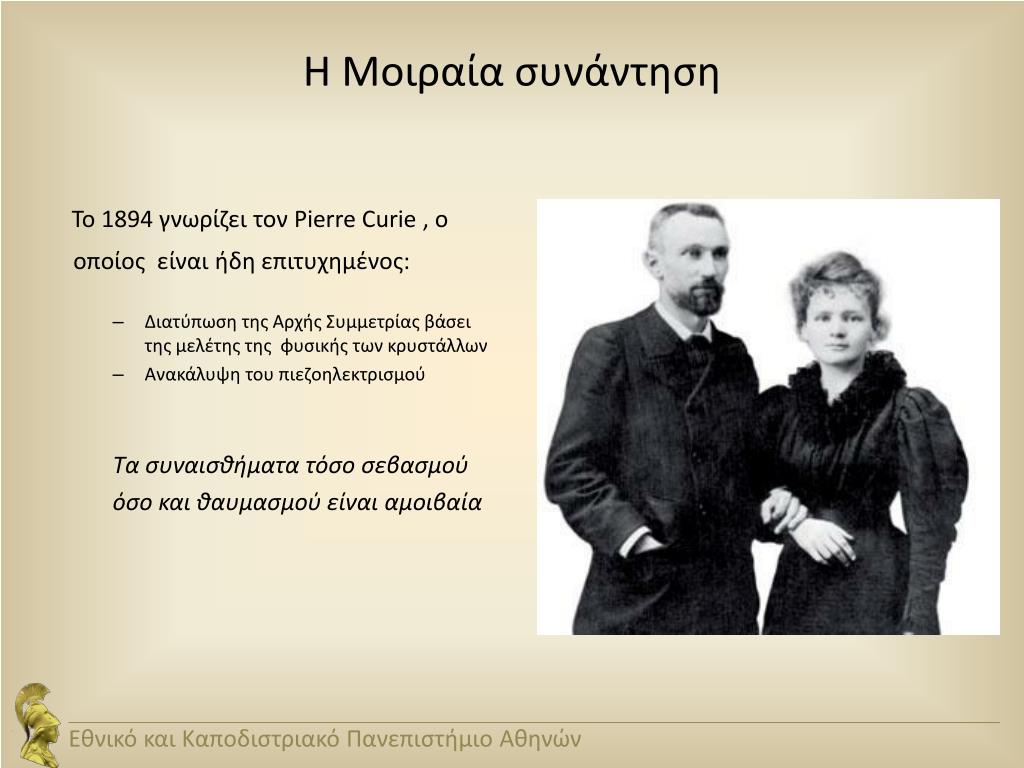 Η Μοιραία συνάντηση

Το 1894 γνωρίζει τον Pierre Curie , ο οποίος είναι ήδη επιτυχημένος:

– Διατύπωση της Αρχής Συμμετρίας βάσει της μελέτης της φυσικής των κρυστάλλων
– Ανακάλυψη του πιεζοηλεκτρισμού

Τα συναισθήματα τόσο σεβασμού όσο και θαυμασμού είναι αμοιβαία

Εθνικό και Καποδιστριακό Πανεπιστήμιο Αθηνών